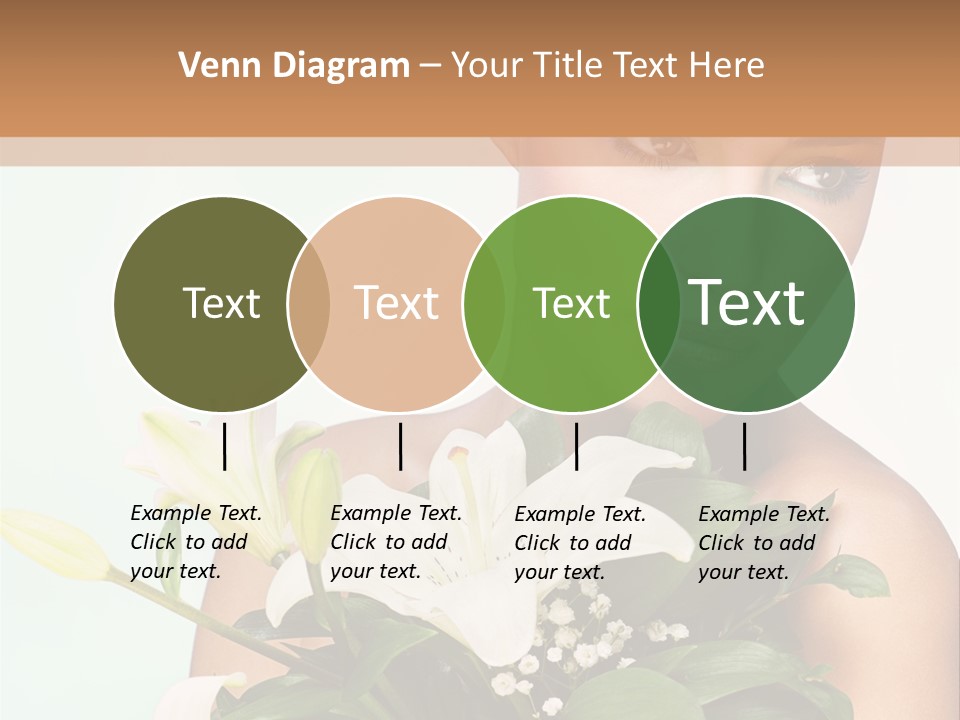 Venn Diagram – Your Title Text Here

Text

Text

Text

Text

Example Text. Click to add your text.

Example Text. Click to add your text.

Example Text. Click to add your text.

Example Text. Click to add your text.